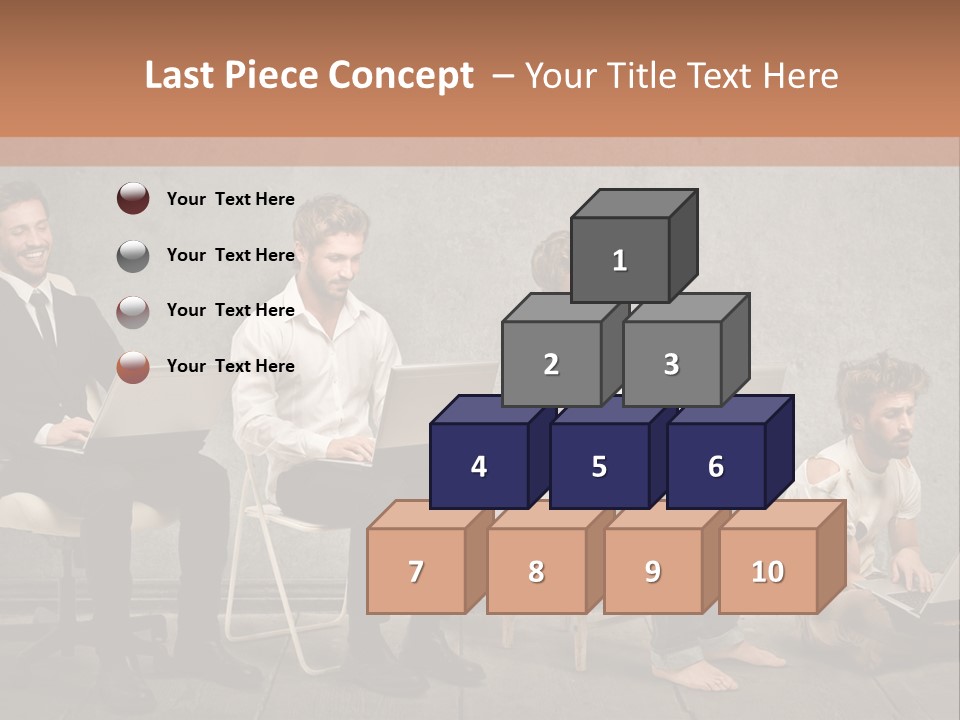 Last Piece Concept – Your Title Text Here

Your Text Here

Your Text Here

Your Text Here

Your Text Here

1

2

3

4

5

6

7

8

9

10